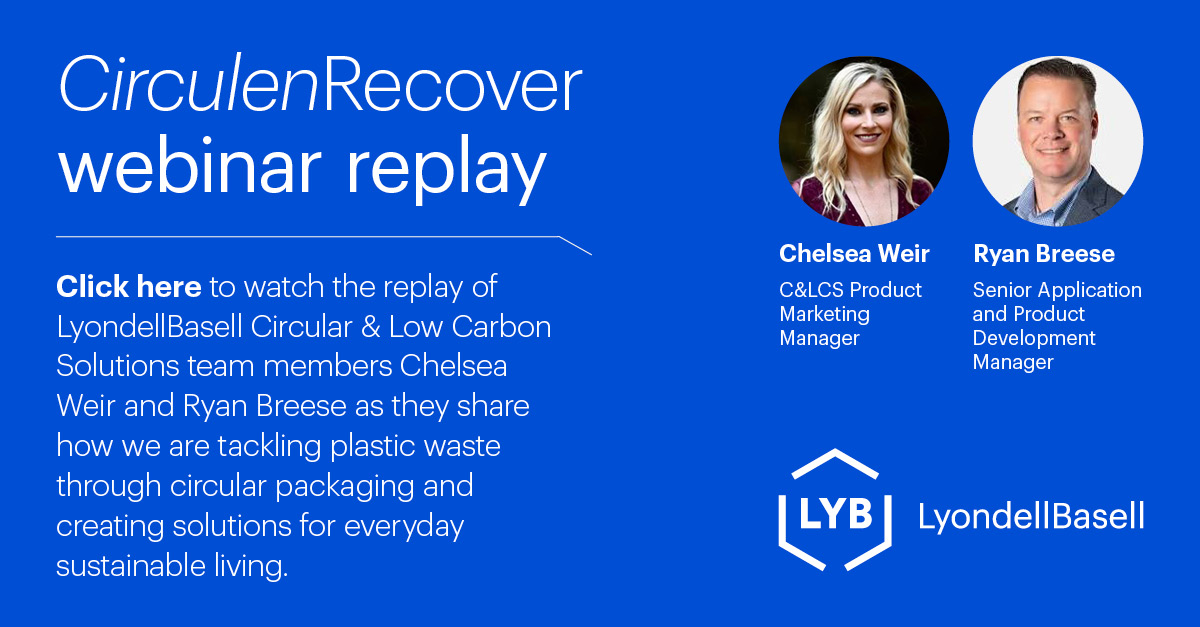 CirculenRecover webinar replay

Click here to watch the replay of LyondellBasell Circular & Low Carbon Solutions team members Chelsea Weir and Ryan Breese as they share how we are tackling plastic waste through circular packaging and creating solutions for everyday sustainable living.

Chelsea Weir
C&LCS Product Marketing Manager

Ryan Breese
Senior Application and Product Development Manager

LYB LyondellBasell